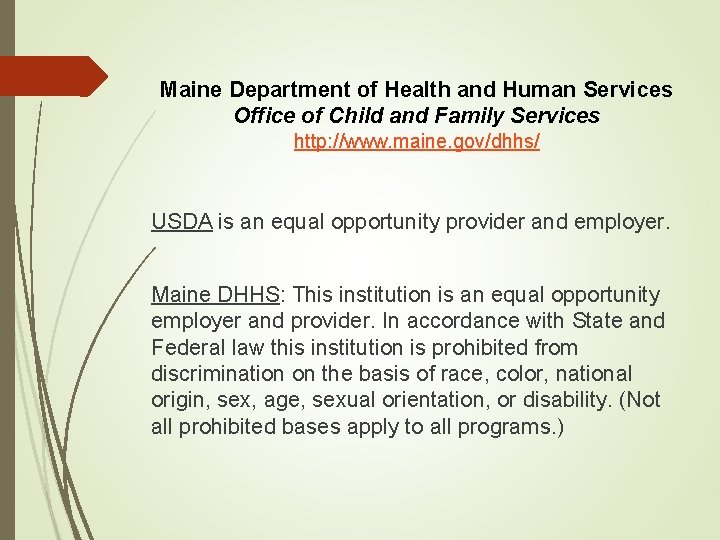 Maine Department of Health and Human Services
Office of Child and Family Services
http://www.maine.gov/dhhs/

USDA is an equal opportunity provider and employer.

Maine DHHS: This institution is an equal opportunity employer and provider. In accordance with State and Federal law this institution is prohibited from discrimination on the basis of race, color, national origin, sex, age, sexual orientation, or disability. (Not all prohibited bases apply to all programs.)